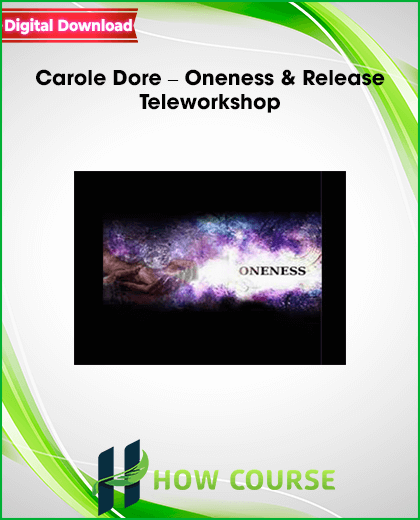 Digital Download

Carole Dore – Oneness & Release Teleworkshop

ONENESS

HOW COURSE